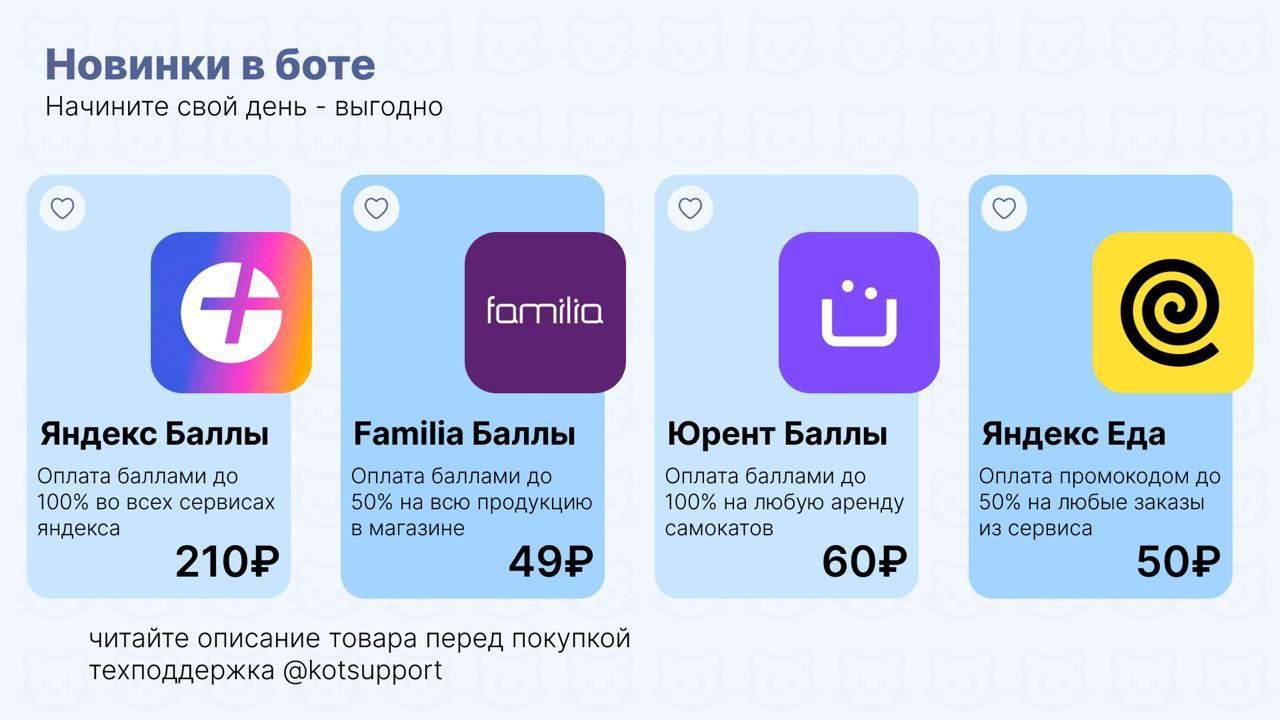 Новинки в боте
Начините свой день - выгодно

familia

Яндекс Баллы
Оплата баллами до 100% во всех сервисах яндекса
210₽

Familia Баллы
Оплата баллами до 50% на всю продукцию в магазине
49₽

Юрент Баллы
Оплата баллами до 100% на любую аренду самокатов
60₽

Яндекс Еда
Оплата промокодом до 50% на любые заказы из сервиса
50₽

читайте описание товара перед покупкой
техподдержка @kotsupport